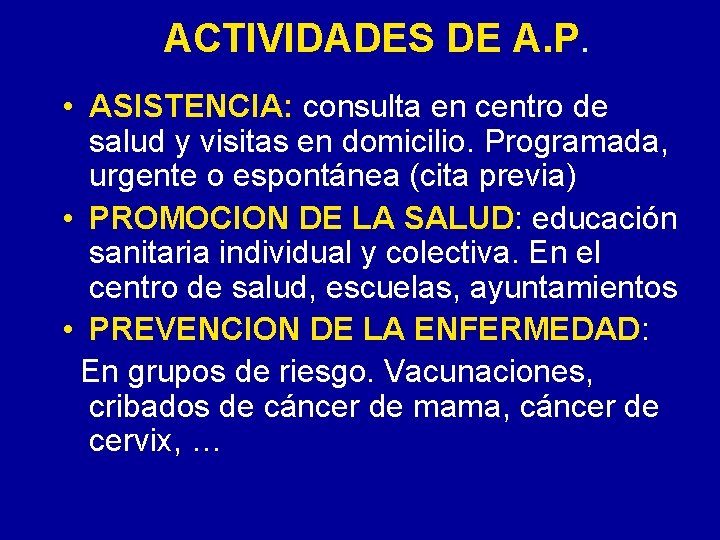 ACTIVIDADES DE A.P.

• ASISTENCIA: consulta en centro de salud y visitas en domicilio. Programada, urgente o espontánea (cita previa)

• PROMOCION DE LA SALUD: educación sanitaria individual y colectiva. En el centro de salud, escuelas, ayuntamientos

• PREVENCION DE LA ENFERMEDAD:

En grupos de riesgo. Vacunaciones, cribados de cáncer de mama, cáncer de cervix, …